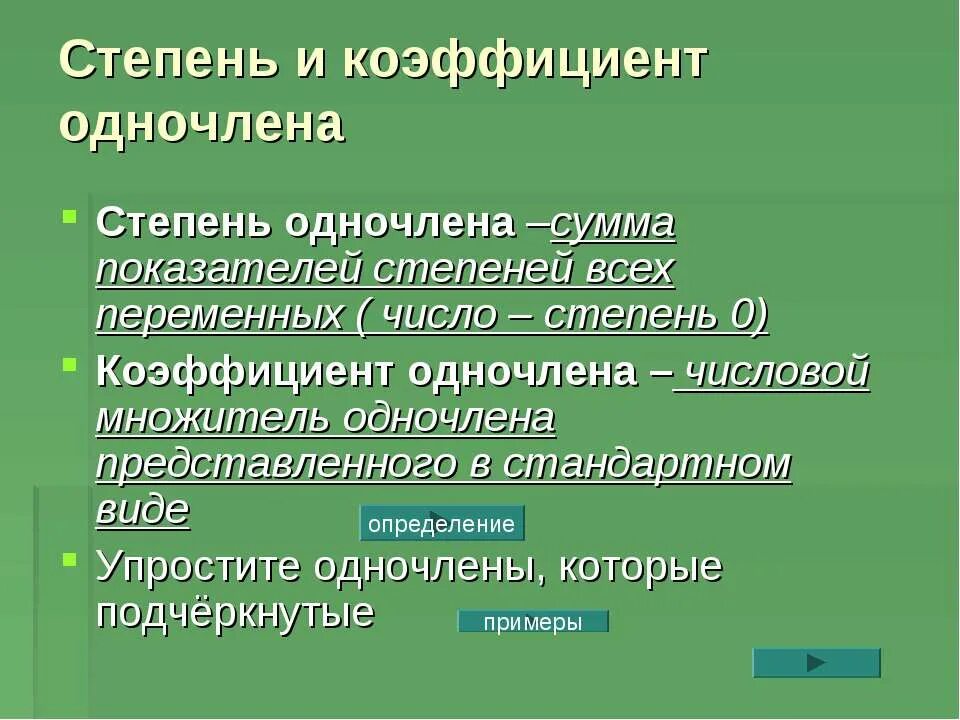 Степень и коэффициент одночлена

Степень одночлена –сумма показателей степеней всех переменных ( число – степень 0)

Коэффициент одночлена – числовой множитель одночлена представленного в стандартном виде

определение

Упростите одночлены, которые подчёркнутые

примеры